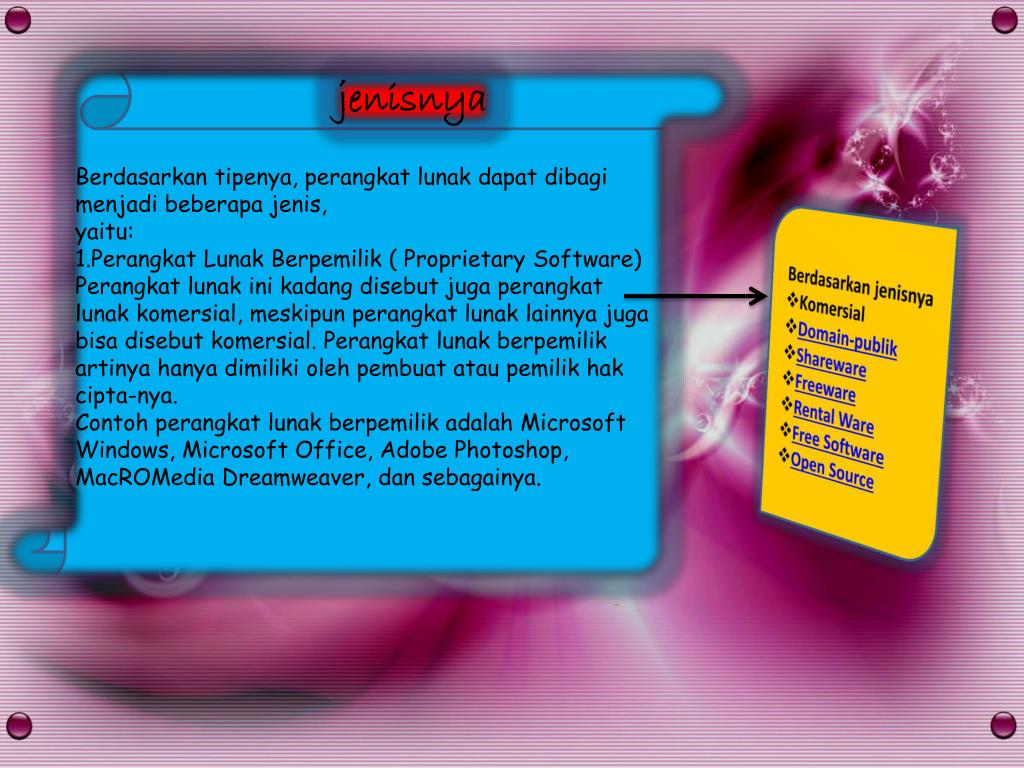 jenisnya

Berdasarkan tipenya, perangkat lunak dapat dibagi menjadi beberapa jenis,
yaitu:
1.Perangkat Lunak Berpemilik ( Proprietary Software)
Perangkat lunak ini kadang disebut juga perangkat lunak komersial, meskipun perangkat lunak lainnya juga bisa disebut komersial. Perangkat lunak berpemilik artinya hanya dimiliki oleh pembuat atau pemilik hak cipta-nya.
Contoh perangkat lunak berpemilik adalah Microsoft Windows, Microsoft Office, Adobe Photoshop, MacROMedia Dreamweaver, dan sebagainya.

Berdasarkan jenisnya
❖Komersial
❖Domain-publik
❖Shareware
❖Freeware
❖Rental Ware
❖Free Software
❖Open Source